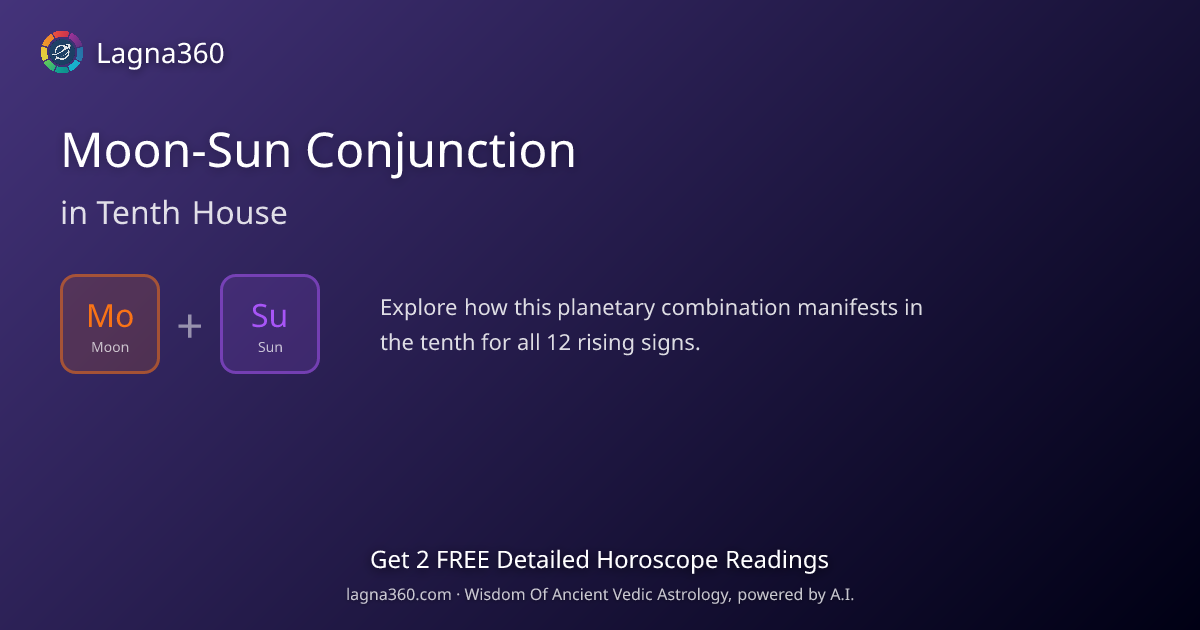 Lagna360

Moon-Sun Conjunction

in Tenth House

Mo
Moon

+

Su
Sun

Explore how this planetary combination manifests in the tenth for all 12 rising signs.

Get 2 FREE Detailed Horoscope Readings

lagna360.com · Wisdom Of Ancient Vedic Astrology, powered by A.I.